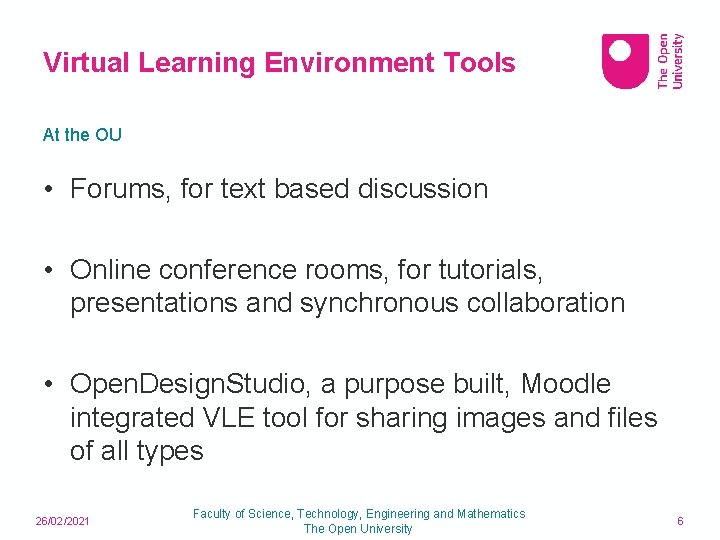 Virtual Learning Environment Tools

The Open University

At the OU

• Forums, for text based discussion

• Online conference rooms, for tutorials, presentations and synchronous collaboration

• OpenDesignStudio, a purpose built, Moodle integrated VLE tool for sharing images and files of all types

26/02/2021

Faculty of Science, Technology, Engineering and Mathematics
The Open University

6